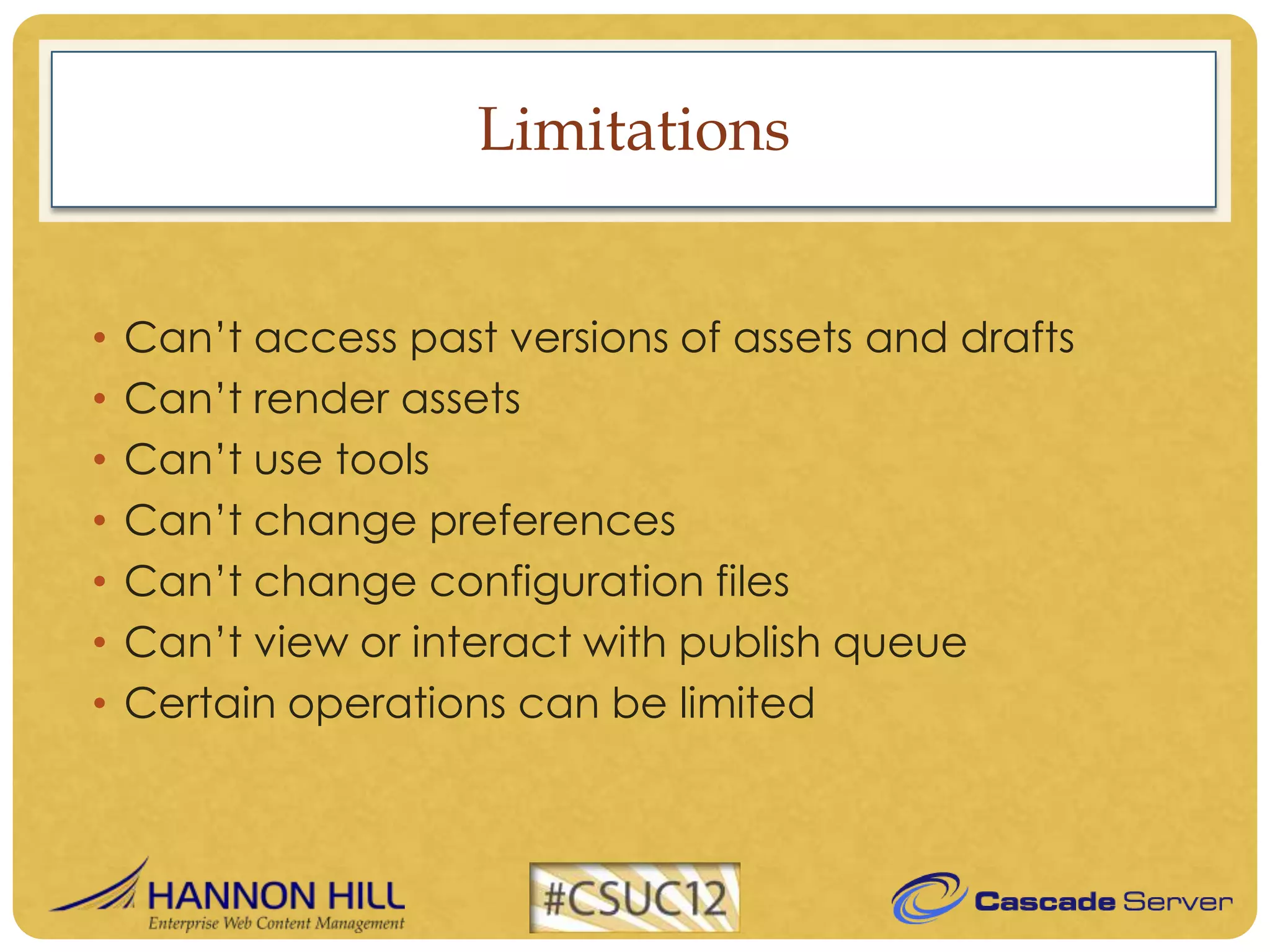 Limitations

• Can't access past versions of assets and drafts
• Can't render assets
• Can't use tools
• Can't change preferences
• Can't change configuration files
• Can't view or interact with publish queue
• Certain operations can be limited

HANNON HILL
Enterprise Web Content Management

#CSUC12

Cascade Server